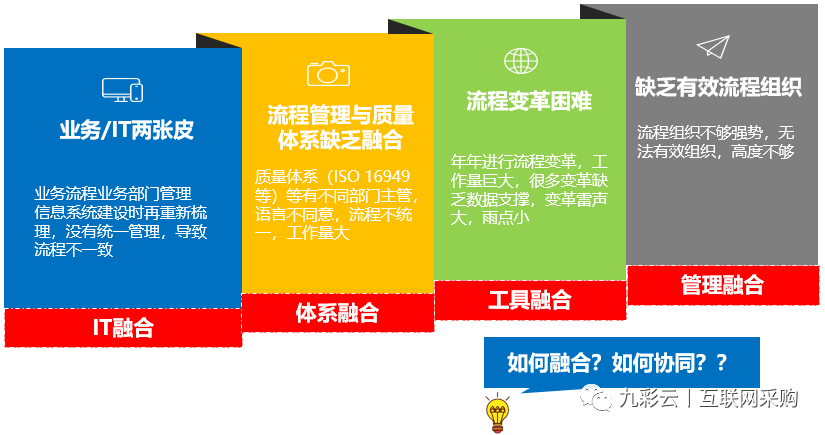 业务/IT两张皮

业务流程业务部门管理信息系统建设时再重新梳理，没有统一管理，导致流程不一致

IT融合

流程管理与质量体系缺乏融合

质量体系（ISO 16949等）等有不同部门主管，语言不同意，流程不统一，工作量大

体系融合

流程变革困难

年年进行流程变革，工作量巨大，很多变革缺乏数据支撑，变革雷声大，雨点小

工具融合

缺乏有效流程组织

流程组织不够强势，无法有效组织，高度不够

管理融合

如何融合？如何协同？？

九彩云丨互联网采购